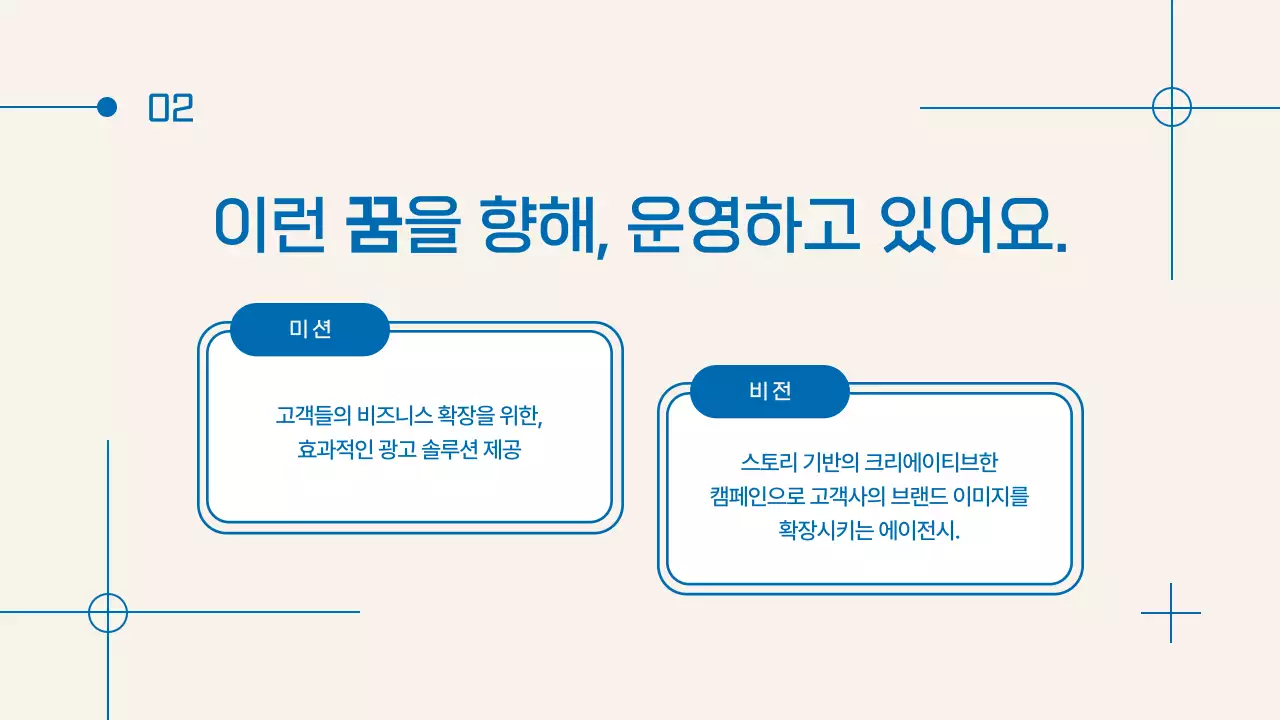 02

이런 꿈을 향해, 운영하고 있어요.

미션

고객들의 비즈니스 확장을 위한,
효과적인 광고 솔루션 제공

비전

스토리 기반의 크리에이티브한
캠페인으로 고객사의 브랜드 이미지를
확장시키는 에이전시.